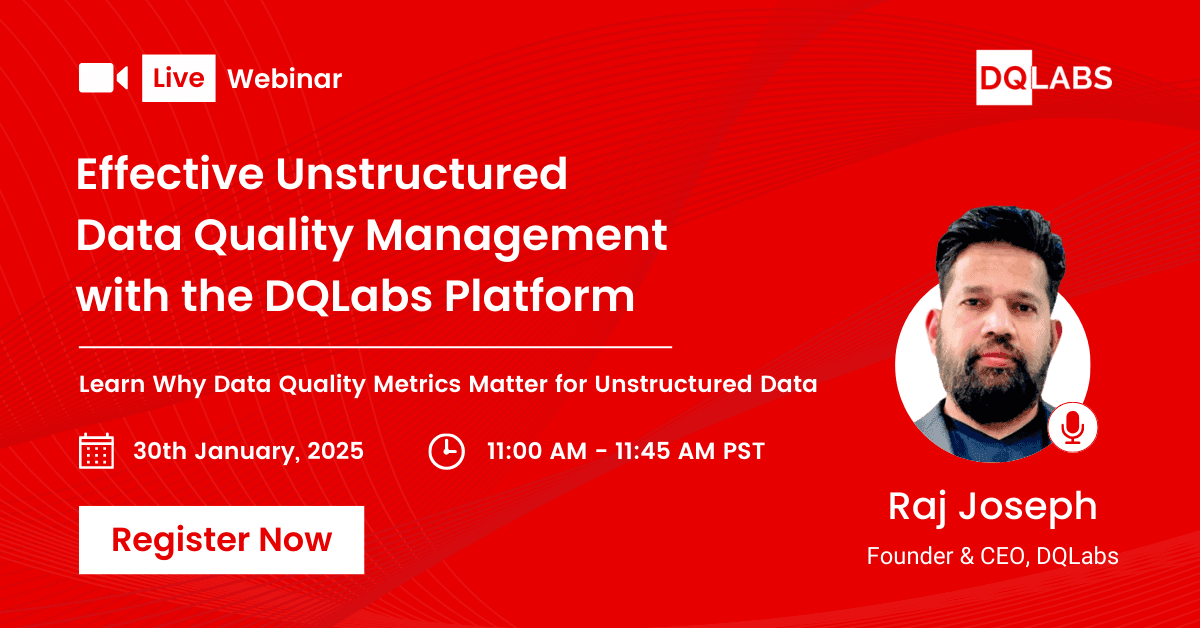 Live Webinar

DQLABS

Effective Unstructured Data Quality Management with the DQLabs Platform

Learn Why Data Quality Metrics Matter for Unstructured Data

30th January, 2025

11:00 AM - 11:45 AM PST

Register Now

Raj Joseph

Founder & CEO, DQLabs